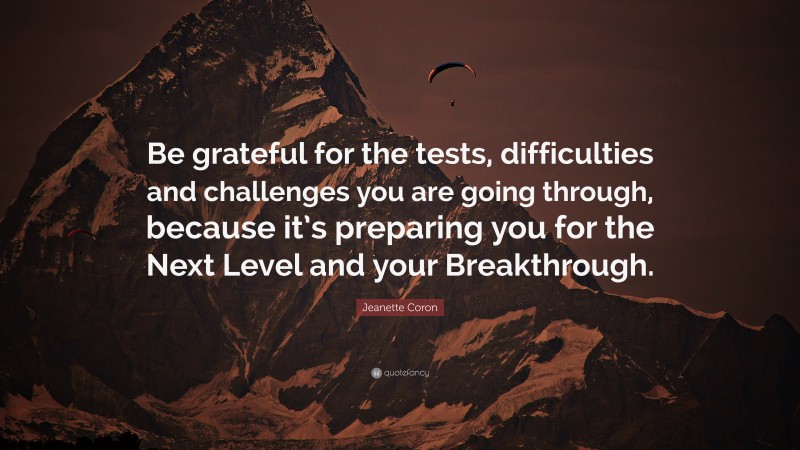 Be grateful for the tests, difficulties and challenges you are going through, because it's preparing you for the Next Level and your Breakthrough.

Jeanette Coron

quotefancy